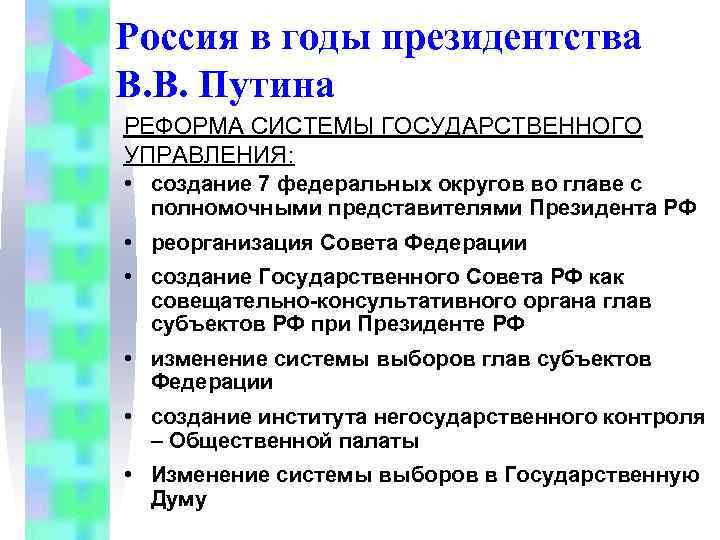 Россия в годы президентства В.В. Путина

РЕФОРМА СИСТЕМЫ ГОСУДАРСТВЕННОГО УПРАВЛЕНИЯ:

• создание 7 федеральных округов во главе с полномочными представителями Президента РФ
• реорганизация Совета Федерации
• создание Государственного Совета РФ как совещательно-консультативного органа глав субъектов РФ при Президенте РФ
• изменение системы выборов глав субъектов Федерации
• создание института негосударственного контроля – Общественной палаты
• Изменение системы выборов в Государственную Думу